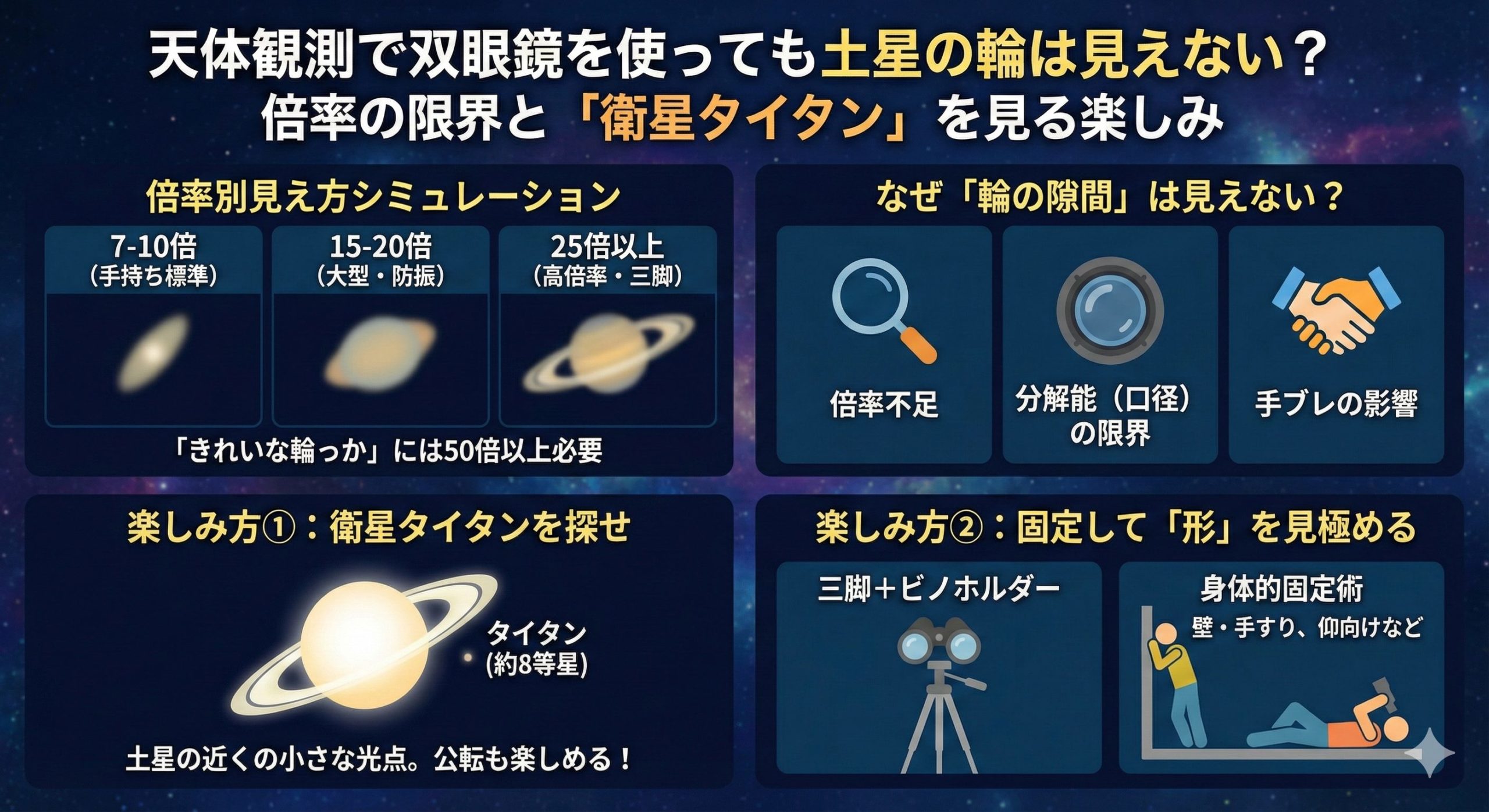 天体観測で双眼鏡を使っても土星の輪は見えない？
倍率の限界と「衛星タイタン」を見る楽しみ

倍率別見え方シミュレーション

7-10倍
（手持ち標準）

15-20倍
（大型・防振）

25倍以上
（高倍率・三脚）

「きれいな輪っか」には50倍以上必要

なぜ「輪の隙間」は見えない？

倍率不足

分解能（口径）の限界

手ブレの影響

楽しみ方①：衛星タイタンを探せ

タイタン
(約8等星)

土星の近くの小さな光点。公転も楽しめる！

楽しみ方②：固定して「形」を見極める

三脚＋ビノホルダー

身体的固定術

壁・手すり、仰向けなど